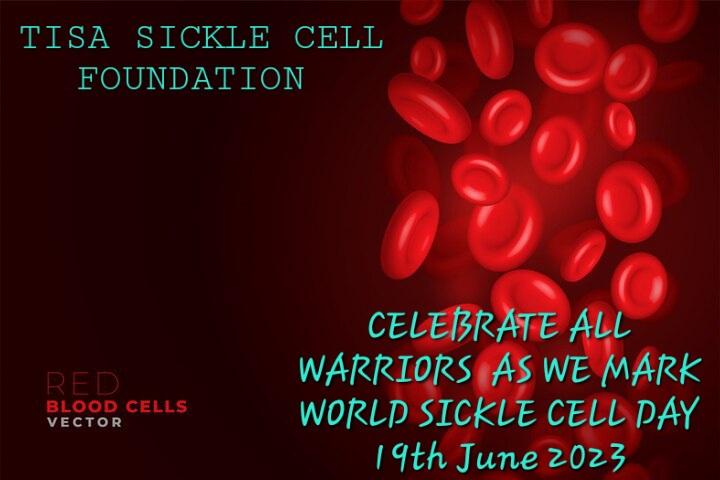 TISA SICKLE CELL
FOUNDATION

RED
BLOOD CELLS
VECTOR

CELEBRATE ALL
WARRIORS AS WE MARK
WORLD SICKLE CELL DAY
19th June 2023